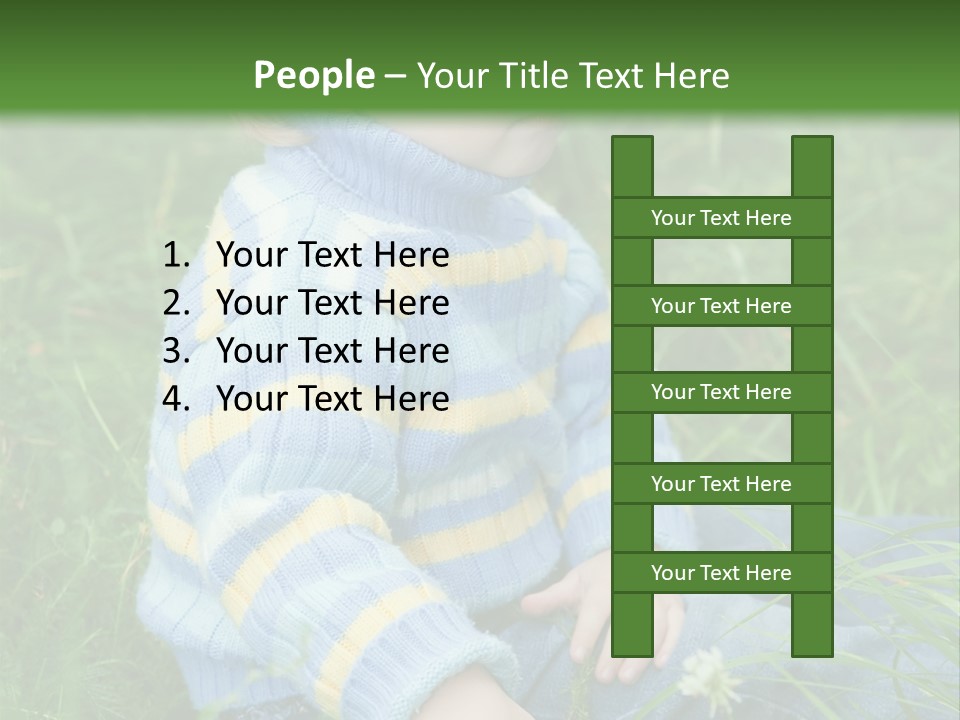 People – Your Title Text Here

1. Your Text Here
2. Your Text Here
3. Your Text Here
4. Your Text Here

Your Text Here
Your Text Here
Your Text Here
Your Text Here
Your Text Here